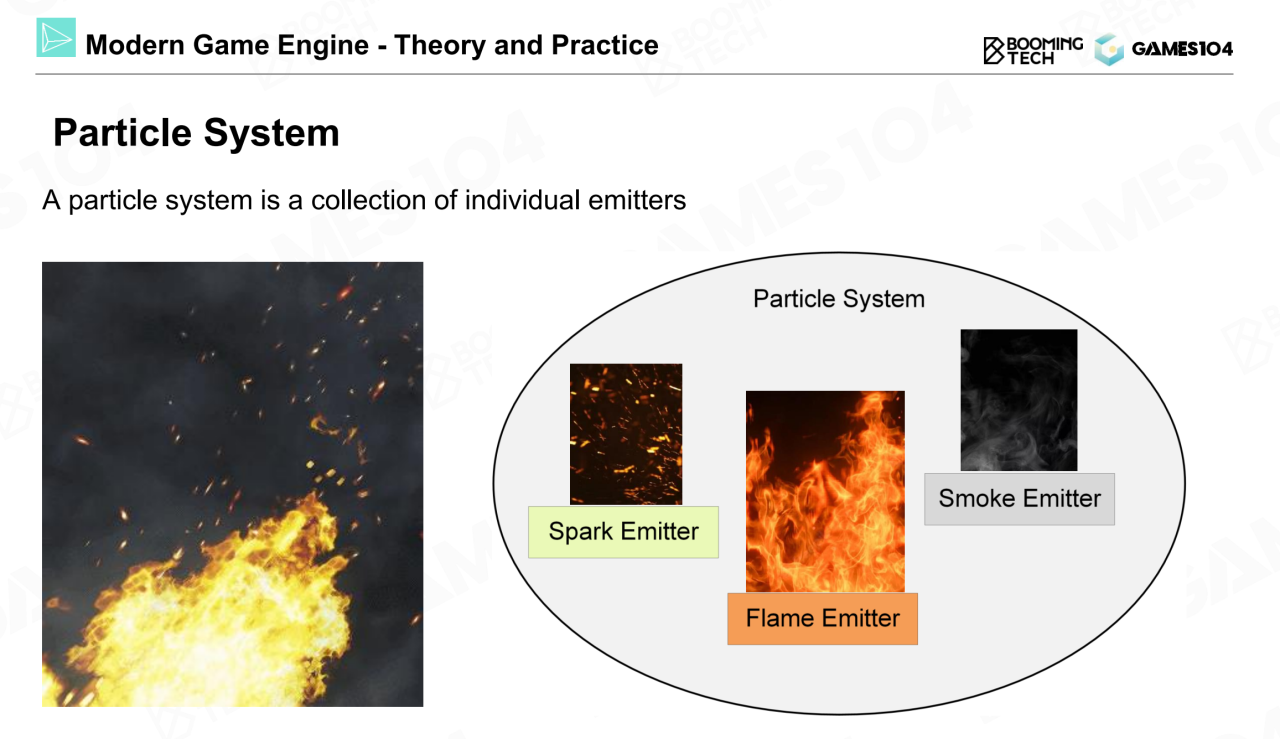 Modern Game Engine - Theory and Practice

BOOMING TECH GAMES104

Particle System

A particle system is a collection of individual emitters

Particle System

Spark Emitter

Flame Emitter

Smoke Emitter